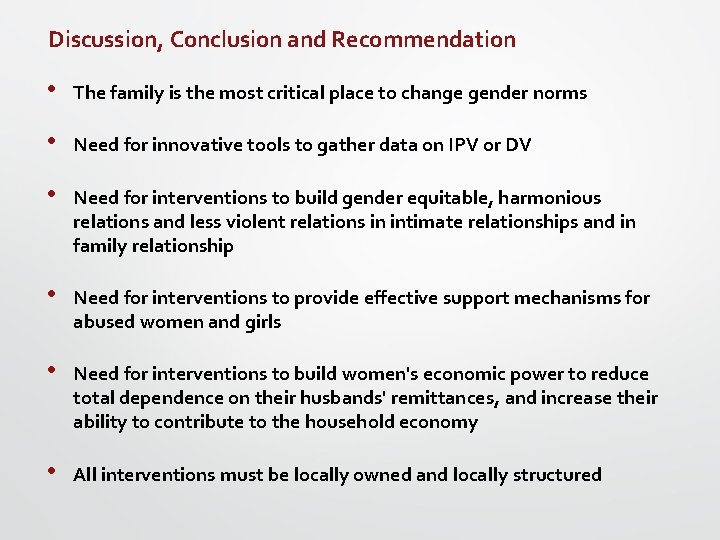 Discussion, Conclusion and Recommendation

• The family is the most critical place to change gender norms

• Need for innovative tools to gather data on IPV or DV

• Need for interventions to build gender equitable, harmonious relations and less violent relations in intimate relationships and in family relationship

• Need for interventions to provide effective support mechanisms for abused women and girls

• Need for interventions to build women's economic power to reduce total dependence on their husbands' remittances, and increase their ability to contribute to the household economy

• All interventions must be locally owned and locally structured